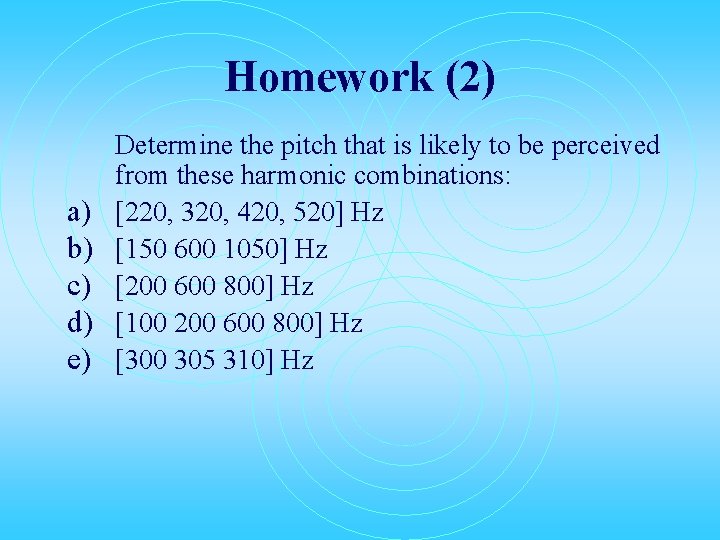 Homework (2)

Determine the pitch that is likely to be perceived from these harmonic combinations:

a) [220, 320, 420, 520] Hz
b) [150 600 1050] Hz
c) [200 600 800] Hz
d) [100 200 600 800] Hz
e) [300 305 310] Hz